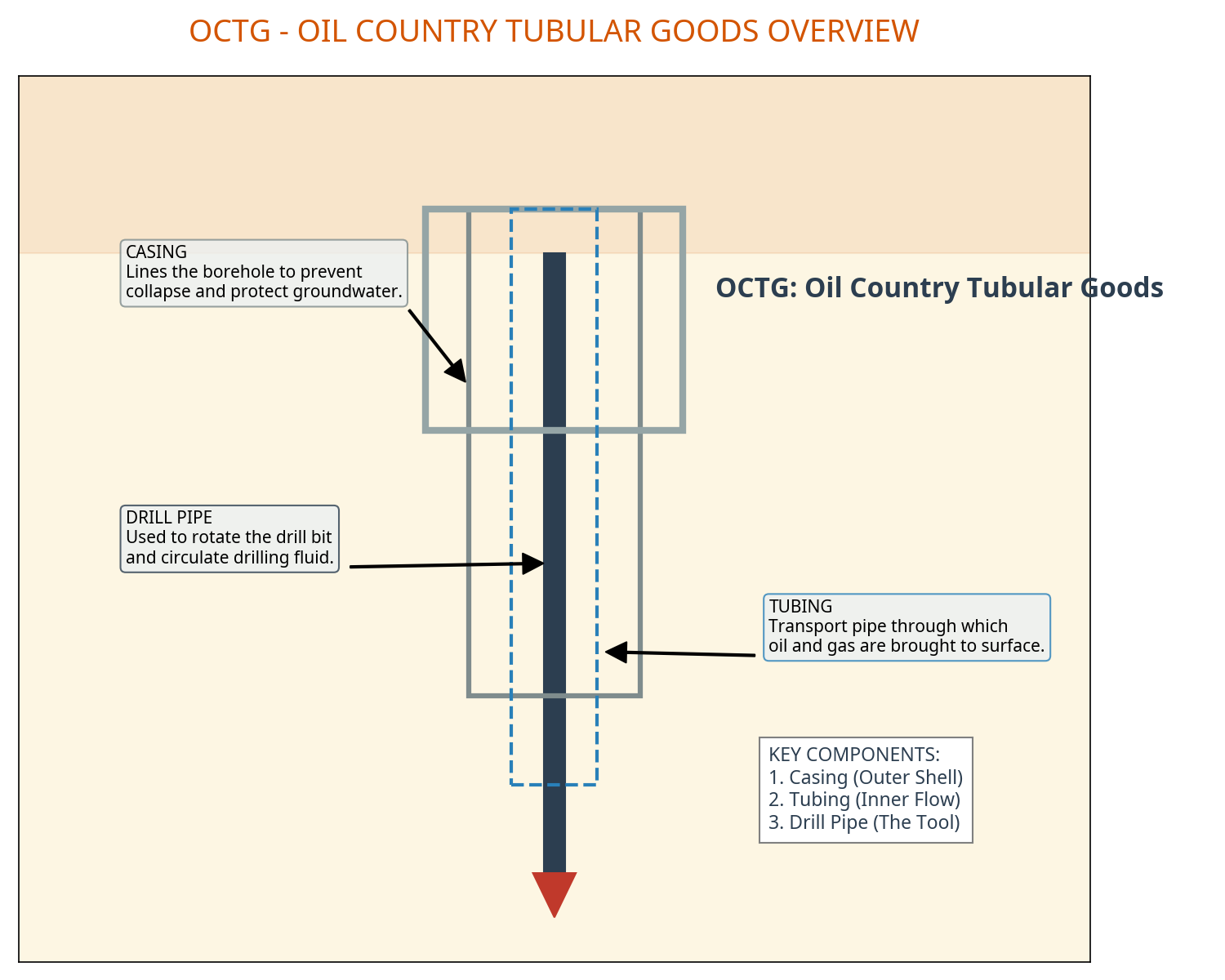 OCTG - OIL COUNTRY TUBULAR GOODS OVERVIEW

CASING
Lines the borehole to prevent collapse and protect groundwater.

OCTG: Oil Country Tubular Goods

DRILL PIPE
Used to rotate the drill bit and circulate drilling fluid.

TUBING
Transport pipe through which oil and gas are brought to surface.

KEY COMPONENTS:
1. Casing (Outer Shell)
2. Tubing (Inner Flow)
3. Drill Pipe (The Tool)